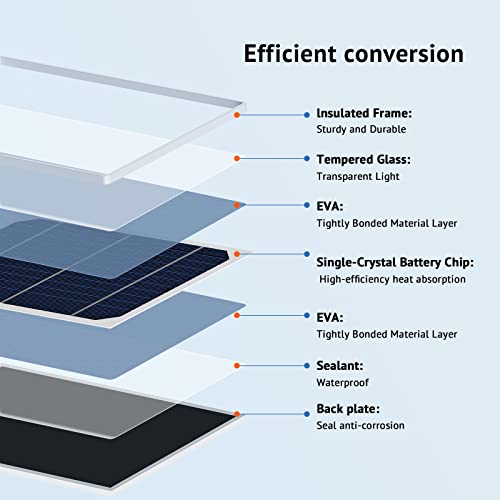 Efficient conversion

Insulated Frame:
Sturdy and Durable

Tempered Glass:
Transparent Light

EVA:
Tightly Bonded Material Layer

Single-Crystal Battery Chip:
High-efficiency heat absorption

EVA:
Tightly Bonded Material Layer

Sealant:
Waterproof

Back plate:
Seal anti-corrosion